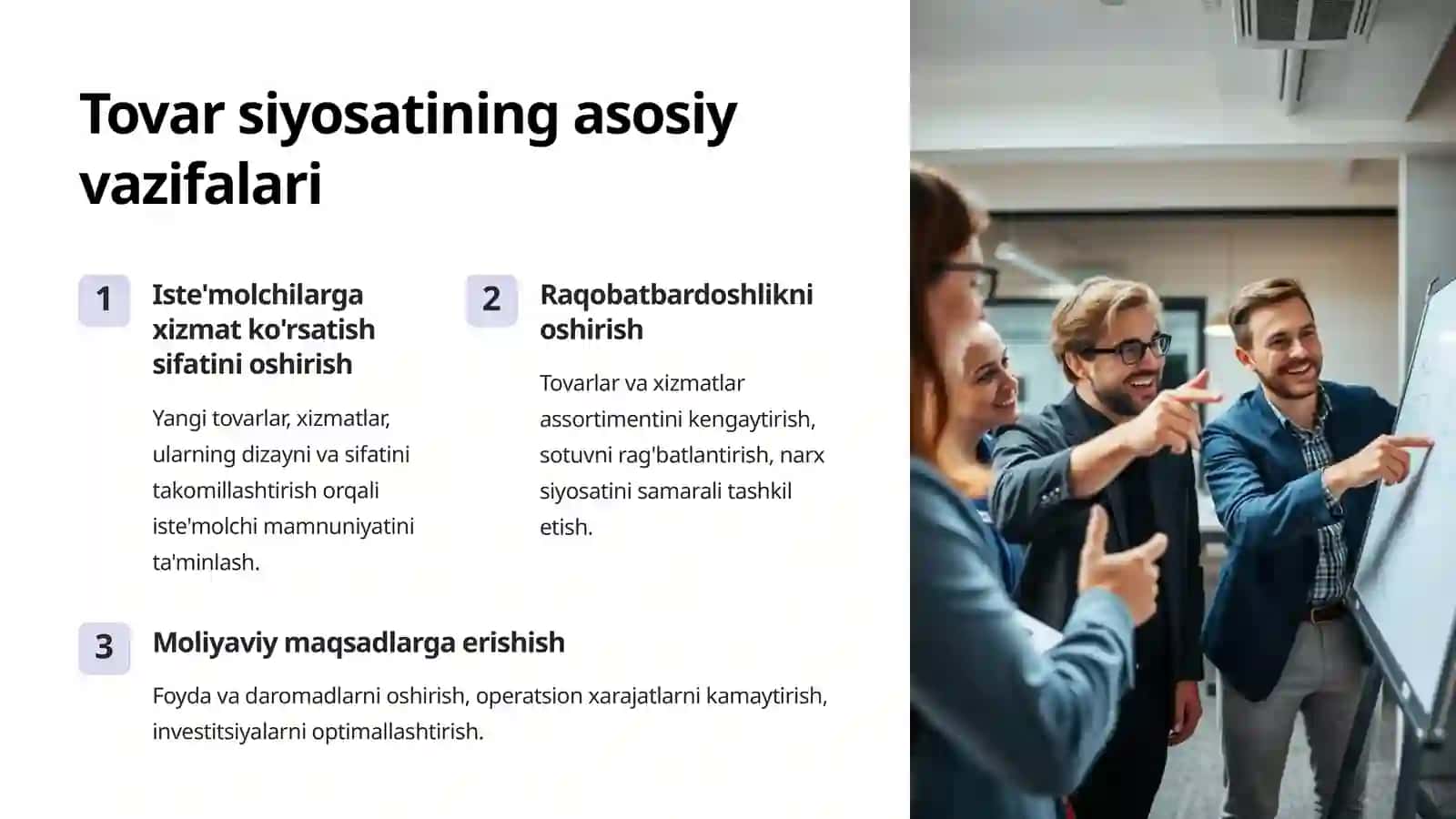 Tovar siyosatining asosiy vazifalari

1

Iste'molchilarga xizmat ko'rsatish sifatini oshirish

Yangi tovarlar, xizmatlar, ularning dizayni va sifatini takomillashtirish orqali iste'molchi mamnuniyatini ta'minlash.

2

Raqobatbardoshlikni oshirish

Tovarlar va xizmatlar assortimentini kengaytirish, sotuvni rag'batlantirish, narx siyosatini samarali tashkil etish.

3

Moliyaviy maqsadlarga erishish

Foyda va daromadlarni oshirish, operatsion xarajatlarni kamaytirish, investitsiyalarni optimallashtirish.